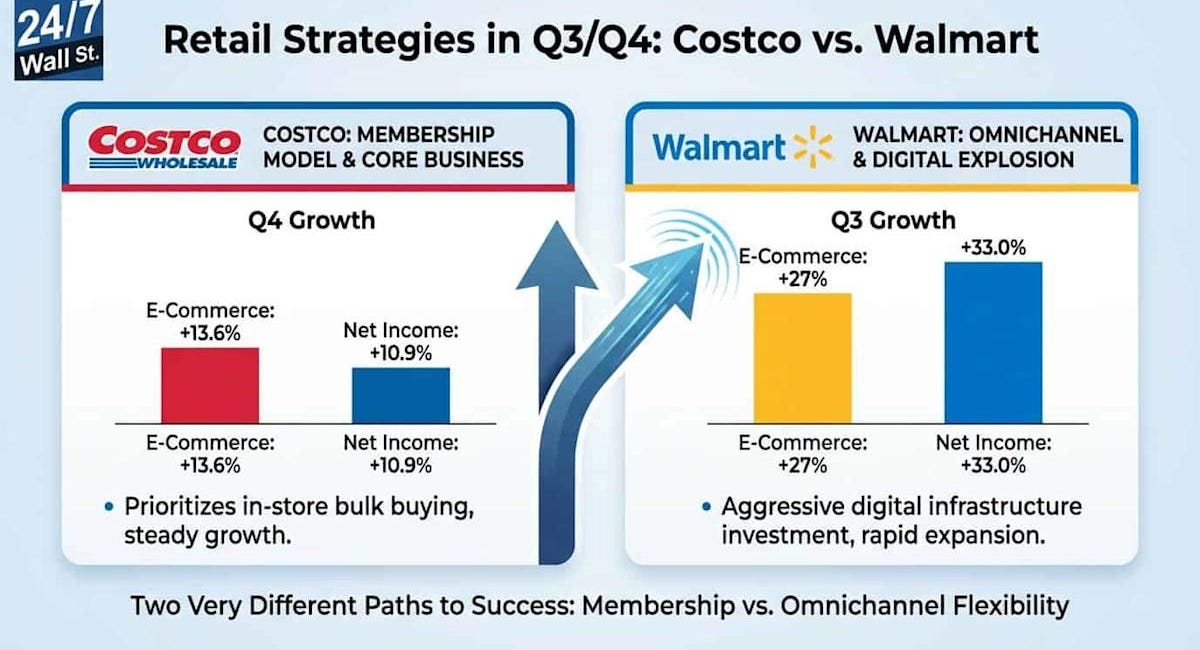 24/7 Wall St.

Retail Strategies in Q3/Q4: Costco vs. Walmart

COSTCO WHOLESALE

COSTCO: MEMBERSHIP MODEL & CORE BUSINESS

Q4 Growth

E-Commerce: +13.6%

Net Income: +10.9%

E-Commerce: +13.6%

Net Income: +10.9%

• Prioritizes in-store bulk buying, steady growth.

Walmart

WALMART: OMNICHANNEL & DIGITAL EXPLOSION

Q3 Growth

E-Commerce: +27%

+33.0%

E-Commerce: +27%

Net Income: +33.0%

• Aggressive digital infrastructure investment, rapid expansion.

Two Very Different Paths to Success: Membership vs. Omnichannel Flexibility